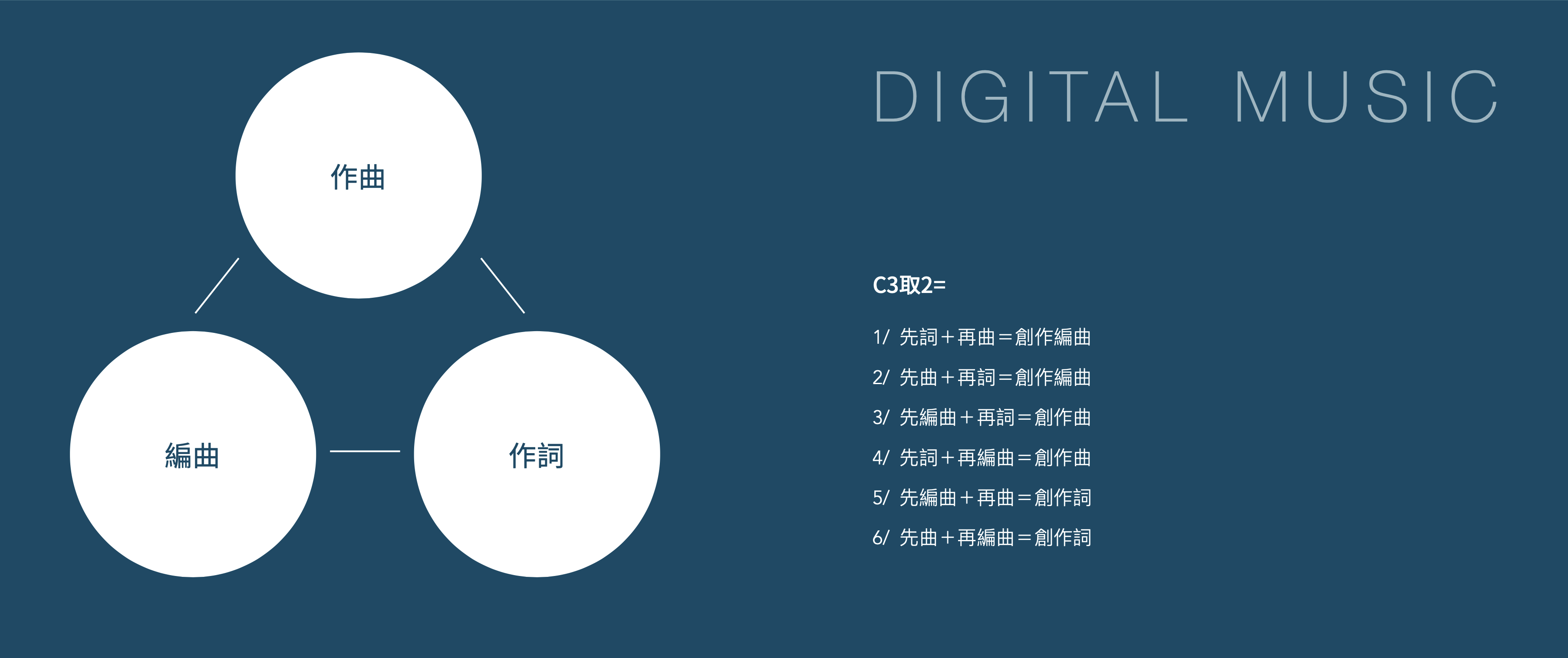 作曲

編曲

作詞

DIGITAL MUSIC

C3取2=

1/ 先詞＋再曲＝創作編曲

2/ 先曲＋再詞＝創作編曲

3/ 先編曲＋再詞＝創作曲

4/ 先詞＋再編曲＝創作曲

5/ 先編曲＋再曲＝創作詞

6/ 先曲＋再編曲＝創作詞